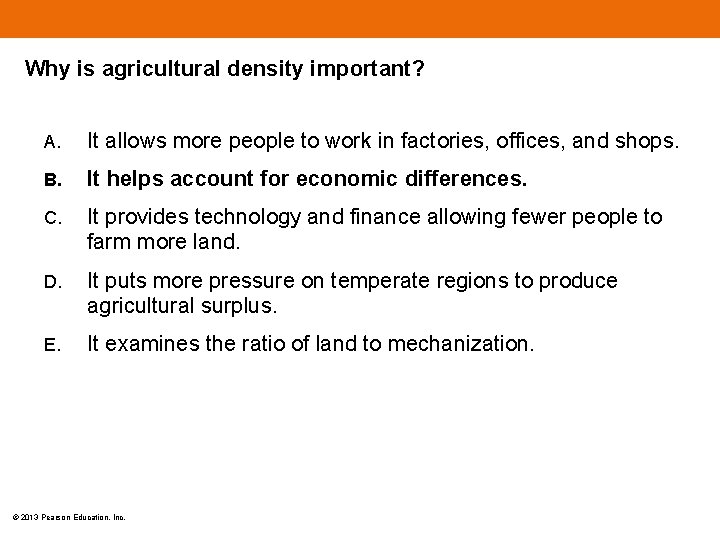 Why is agricultural density important?

A. It allows more people to work in factories, offices, and shops.

B. It helps account for economic differences.

C. It provides technology and finance allowing fewer people to farm more land.

D. It puts more pressure on temperate regions to produce agricultural surplus.

E. It examines the ratio of land to mechanization.

© 2013 Pearson Education, Inc.